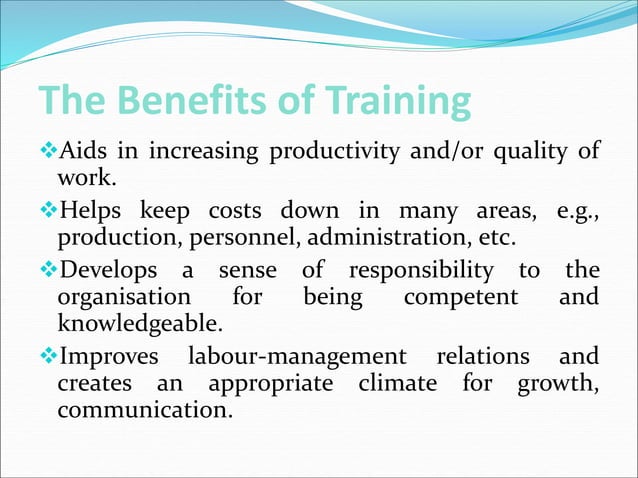 The Benefits of Training

❖Aids in increasing productivity and/or quality of work.

❖Helps keep costs down in many areas, e.g., production, personnel, administration, etc.

❖Develops a sense of responsibility to the organisation for being competent and knowledgeable.

❖Improves labour-management relations and creates an appropriate climate for growth, communication.